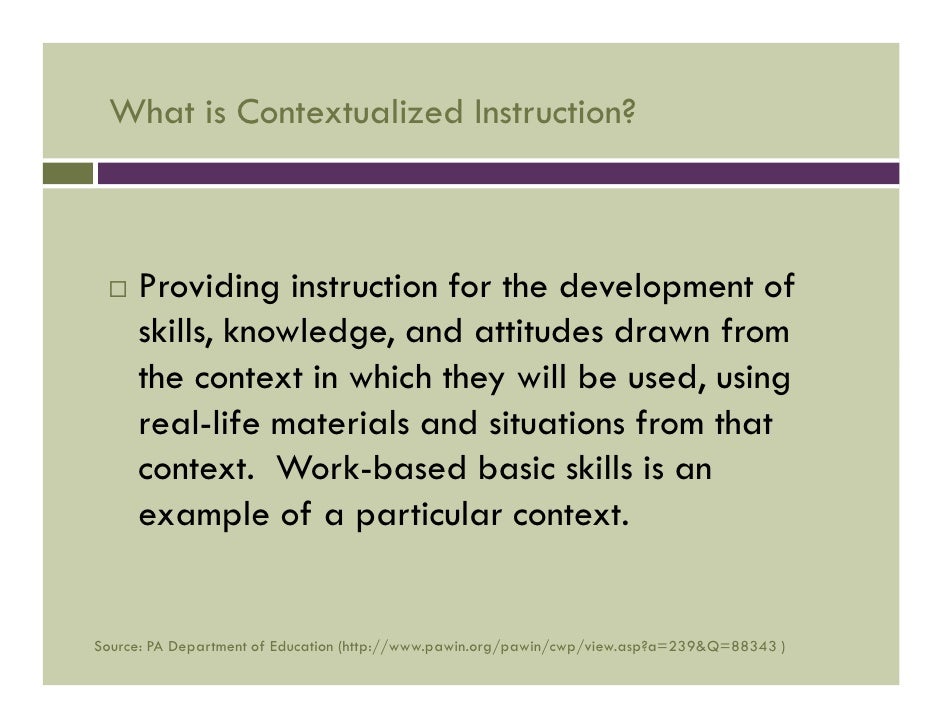 What is Contextualized Instruction?

□ Providing instruction for the development of skills, knowledge, and attitudes drawn from the context in which they will be used, using real-life materials and situations from that context. Work-based basic skills is an example of a particular context.

Source: PA Department of Education (http://www.pawin.org/pawin/cwp/view.asp?a=239&Q=88343 )